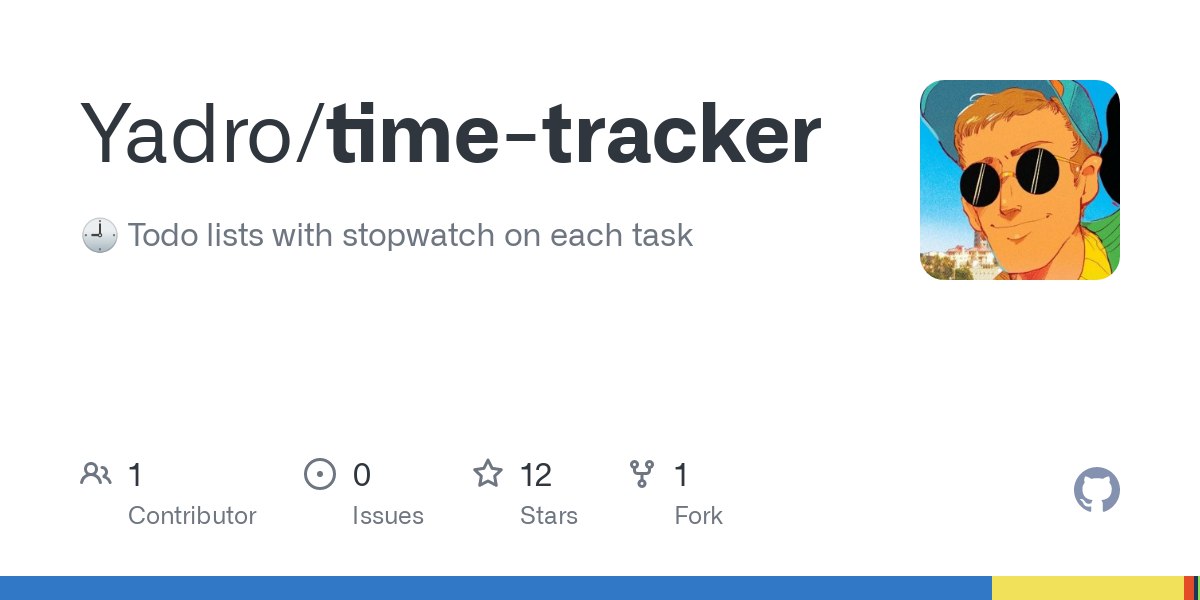 Yadro/time-tracker

🕘 Todo lists with stopwatch on each task

1
Contributor

0
Issues

12
Stars

1
Fork